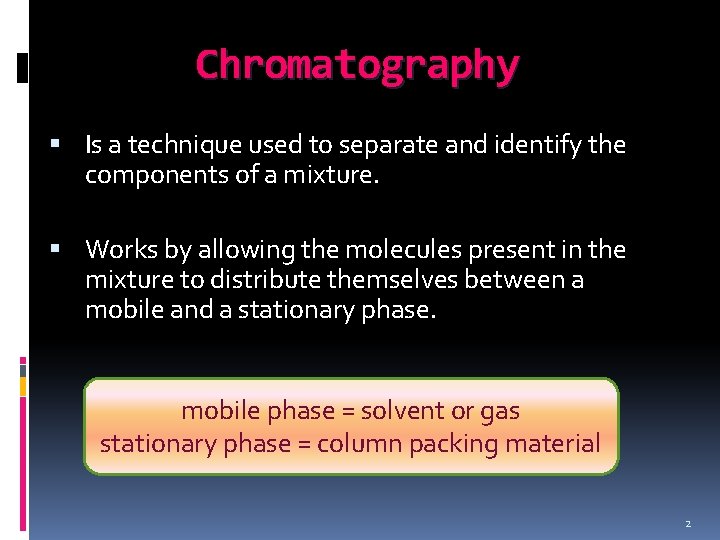 Chromatography

▪ Is a technique used to separate and identify the components of a mixture.

▪ Works by allowing the molecules present in the mixture to distribute themselves between a mobile and a stationary phase.

mobile phase = solvent or gas
stationary phase = column packing material

2